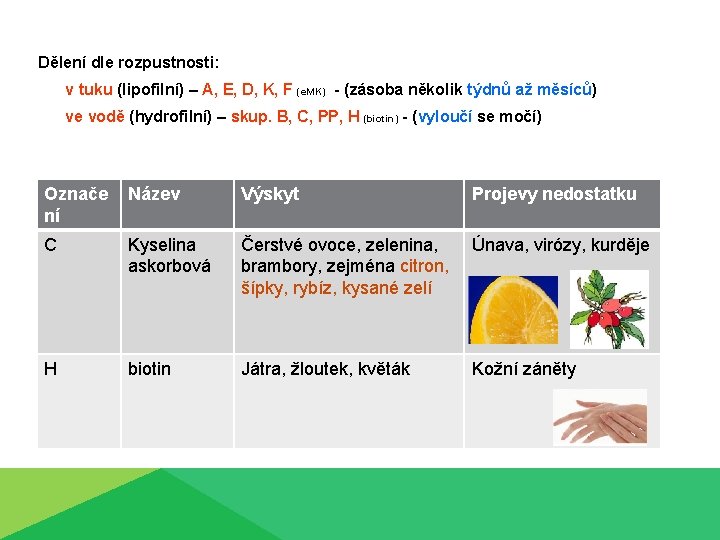 Dělení dle rozpustnosti:

v tuku (lipofilní) – A, E, D, K, F (eMK) - (zásoba několik týdnů až měsíců)

ve vodě (hydrofilní) – skup. B, C, PP, H (biotin) - (vyloučí se močí)

| Označení | Název | Výskyt | Projevy nedostatku |
|---|---|---|---|
| C | Kyselina askorbová | Čerstvé ovoce, zelenina, brambory, zejména citron, šípky, rybíz, kysané zelí | Únava, virózy, kurděje |
| H | biotin | Játra, žloutek, květák | Kožní záněty |